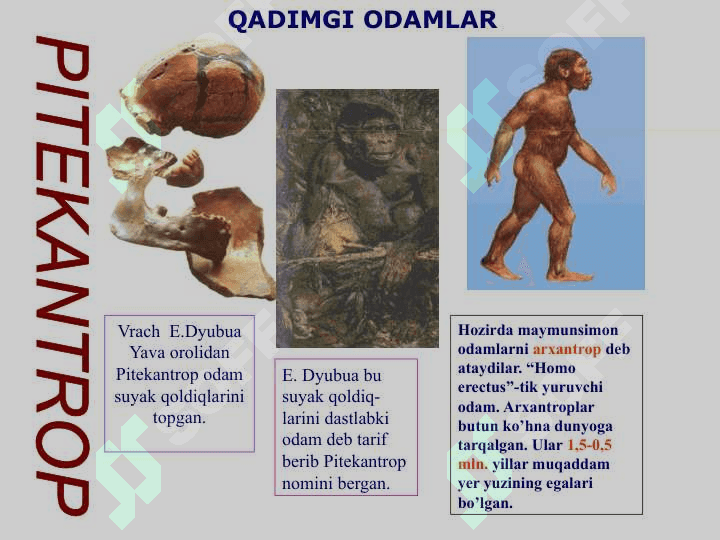 QADIMGI ODAMLAR

PITEKANTROP

Vrach E.Dyubua Yava orolidan Pitekantrop odam suyak qoldiqlarini topgan.

E. Dyubua bu suyak qoldiqlarini dastlabki odam deb tarif berib Pitekantrop nomini bergan.

Hozirda maymunsimon odamlarni arxantrop deb ataydilar. “Homo erectus”-tik yuruvchi odam. Arxantroplar butun ko’hna dunyoga tarqalgan. Ular 1,5-0,5 mln. yillar muqaddam yer yuzining egalari bo’lgan.